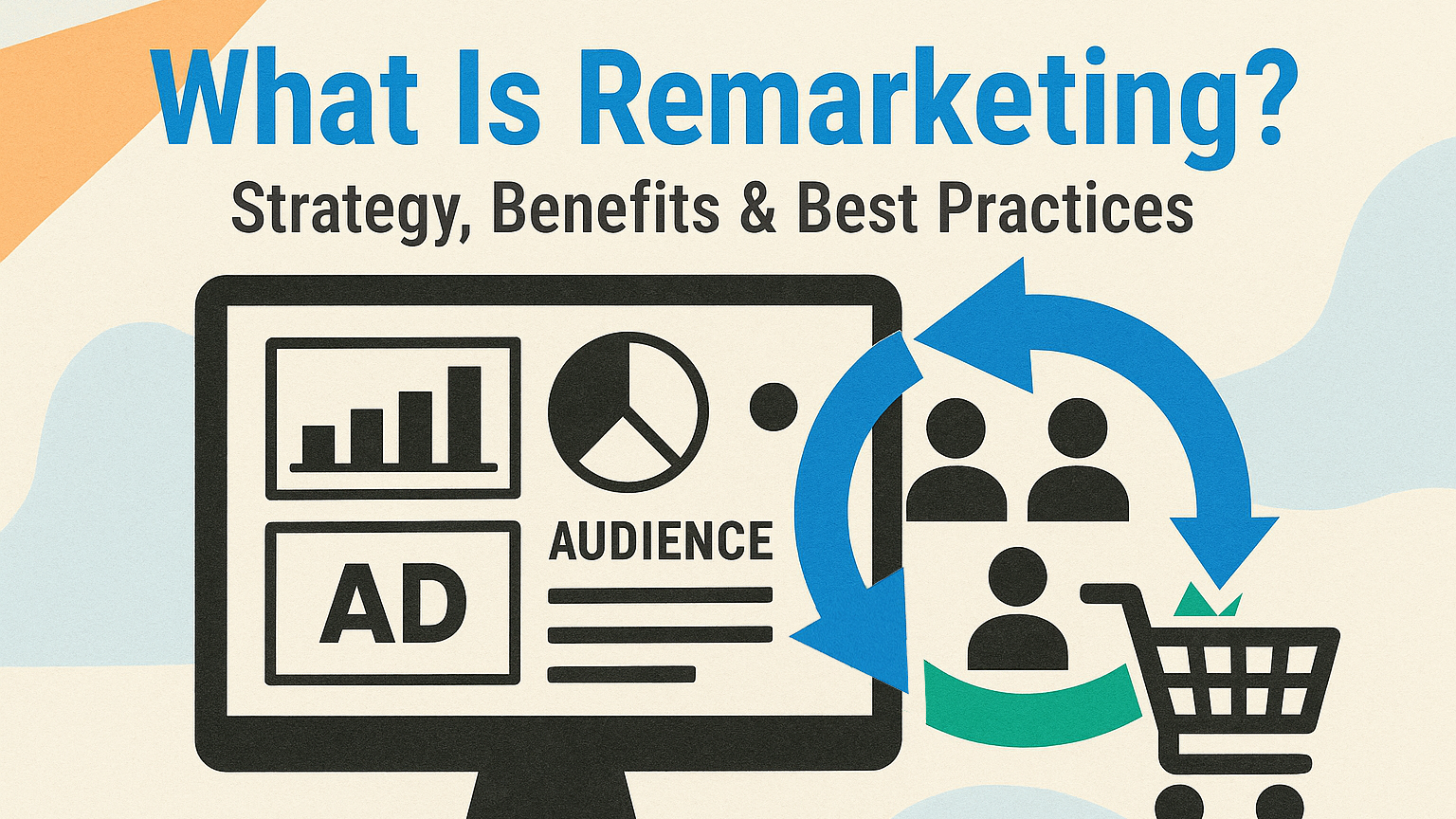 What Is Remarketing?

Strategy, Benefits & Best Practices

AD

AUDIENCE